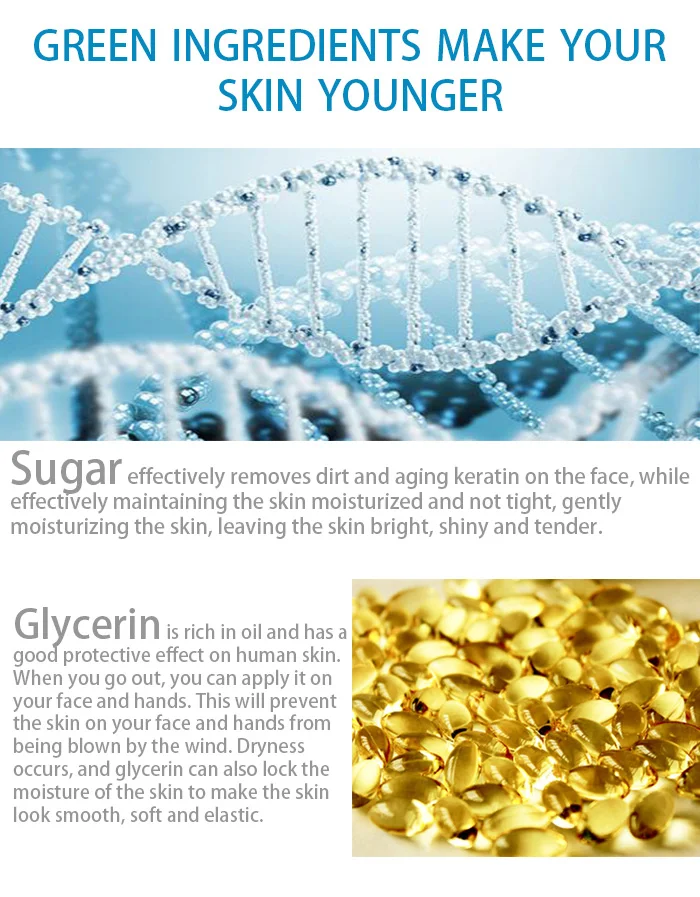 GREEN INGREDIENTS MAKE YOUR SKIN YOUNGER

Sugar effectively removes dirt and aging keratin on the face, while effectively maintaining the skin moisturized and not tight, gently moisturizing the skin, leaving the skin bright, shiny and tender.

Glycerin is rich in oil and has a good protective effect on human skin. When you go out, you can apply it on your face and hands. This will prevent the skin on your face and hands from being blown by the wind. Dryness occurs, and glycerin can also lock the moisture of the skin to make the skin look smooth, soft and elastic.